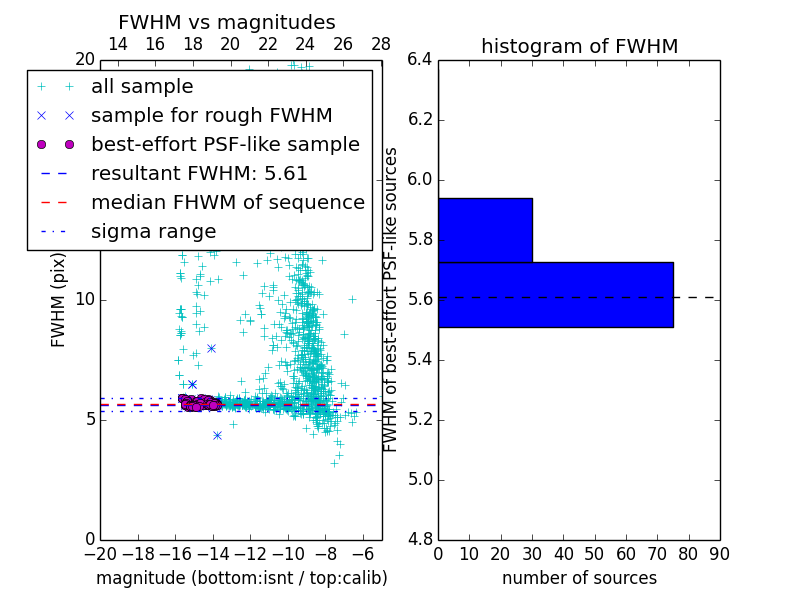 FWHM vs magnitudes

14 16 18 20 22 24 26 28

20

all sample
sample for rough FWHM
best-effort PSF-like sample
resultant FWHM: 5.61
median FHWM of sequence
sigma range

FWHM (pix)

10

5

0

−20 −18 −16 −14 −12 −10 −8 −6

magnitude (bottom:isnt / top:calib)

histogram of FWHM

6.4

6.2

6.0

5.8

5.6

5.4

5.2

5.0

4.8

FWHM of best-effort PSF-like sources

0 10 20 30 40 50 60 70 80 90

number of sources